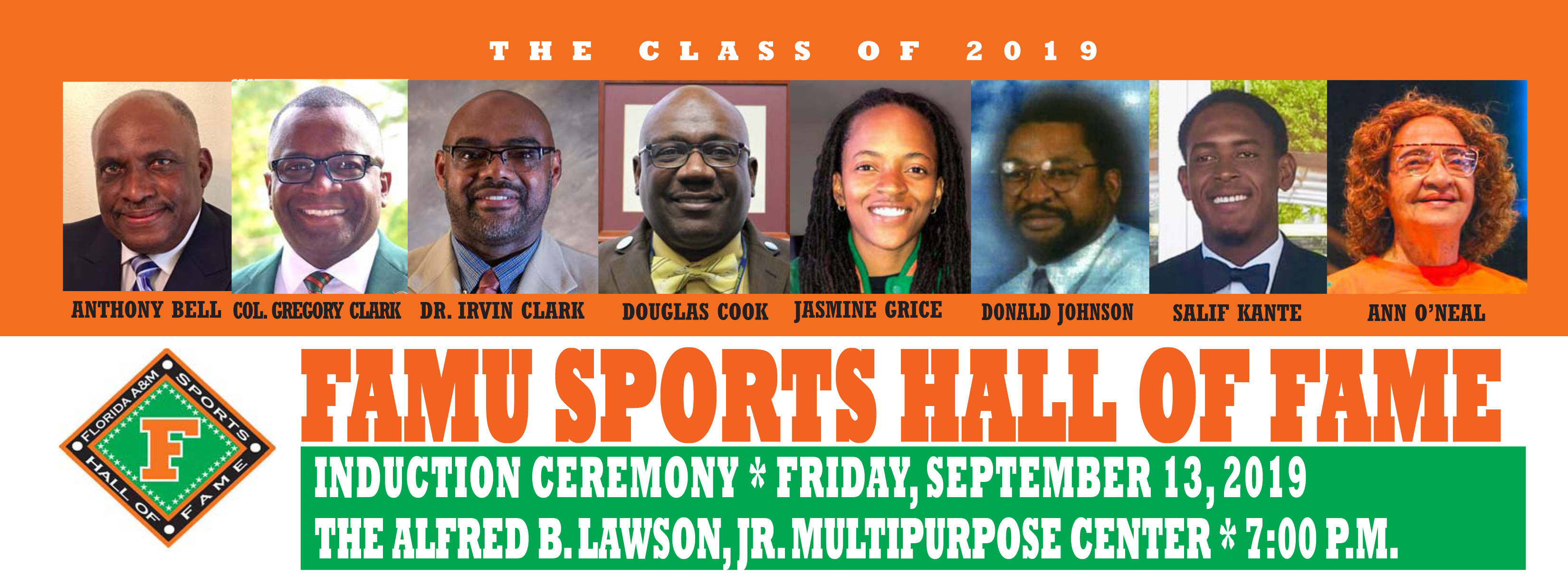 THE CLASS OF 2019

ANTHONY BELL
COL. GREGORY CLARK
DR. IRVIN CLARK
DOUGLAS COOK
JASMINE GRICE
DONALD JOHNSON
SALIF KANTE
ANN O'NEAL

FLORIDA A&M SPORTS HALL OF FAME
F

FAMU SPORTS HALL OF FAME

INDUCTION CEREMONY * FRIDAY, SEPTEMBER 13, 2019
THE ALFRED B. LAWSON, JR. MULTIPURPOSE CENTER * 7:00 P.M.